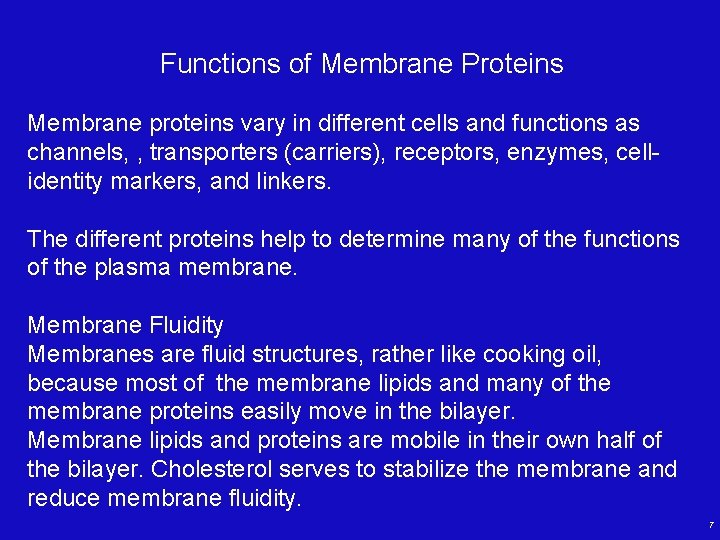 Functions of Membrane Proteins

Membrane proteins vary in different cells and functions as channels, , transporters (carriers), receptors, enzymes, cell-identity markers, and linkers.

The different proteins help to determine many of the functions of the plasma membrane.

Membrane Fluidity
Membranes are fluid structures, rather like cooking oil, because most of the membrane lipids and many of the membrane proteins easily move in the bilayer.
Membrane lipids and proteins are mobile in their own half of the bilayer. Cholesterol serves to stabilize the membrane and reduce membrane fluidity.

7